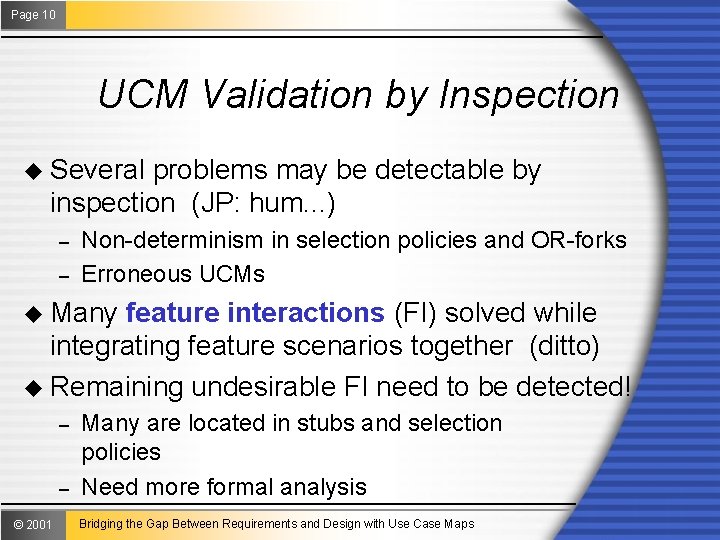 Page 10

UCM Validation by Inspection

◆ Several problems may be detectable by inspection (JP: hum...)

– Non-determinism in selection policies and OR-forks

– Erroneous UCMs

◆ Many feature interactions (FI) solved while integrating feature scenarios together (ditto)

◆ Remaining undesirable FI need to be detected!

– Many are located in stubs and selection policies

– Need more formal analysis

© 2001 Bridging the Gap Between Requirements and Design with Use Case Maps